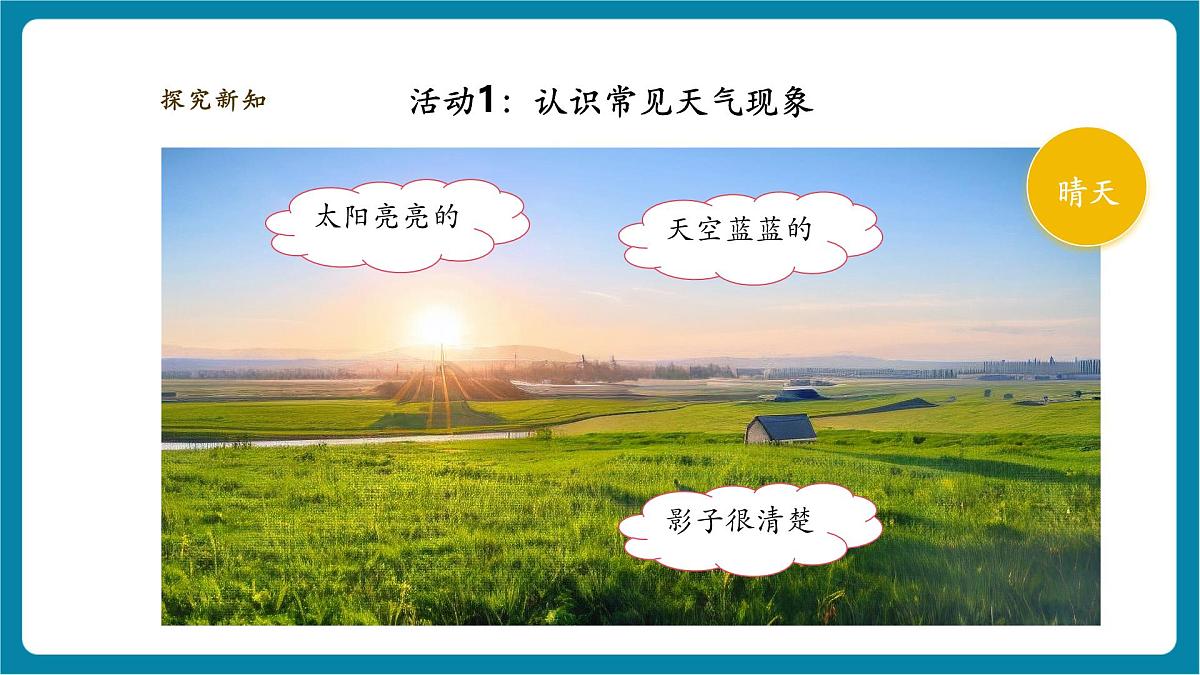 探究新知

活动1：认识常见天气现象

晴天

太阳亮亮的

天空蓝蓝的

影子很清楚